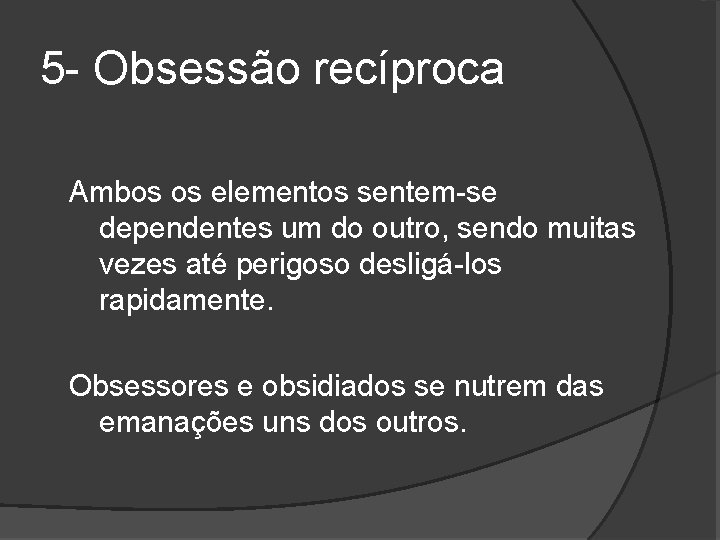 5- Obsessão recíproca

Ambos os elementos sentem-se dependentes um do outro, sendo muitas vezes até perigoso desligá-los rapidamente.

Obsessores e obsidiados se nutrem das emanações uns dos outros.